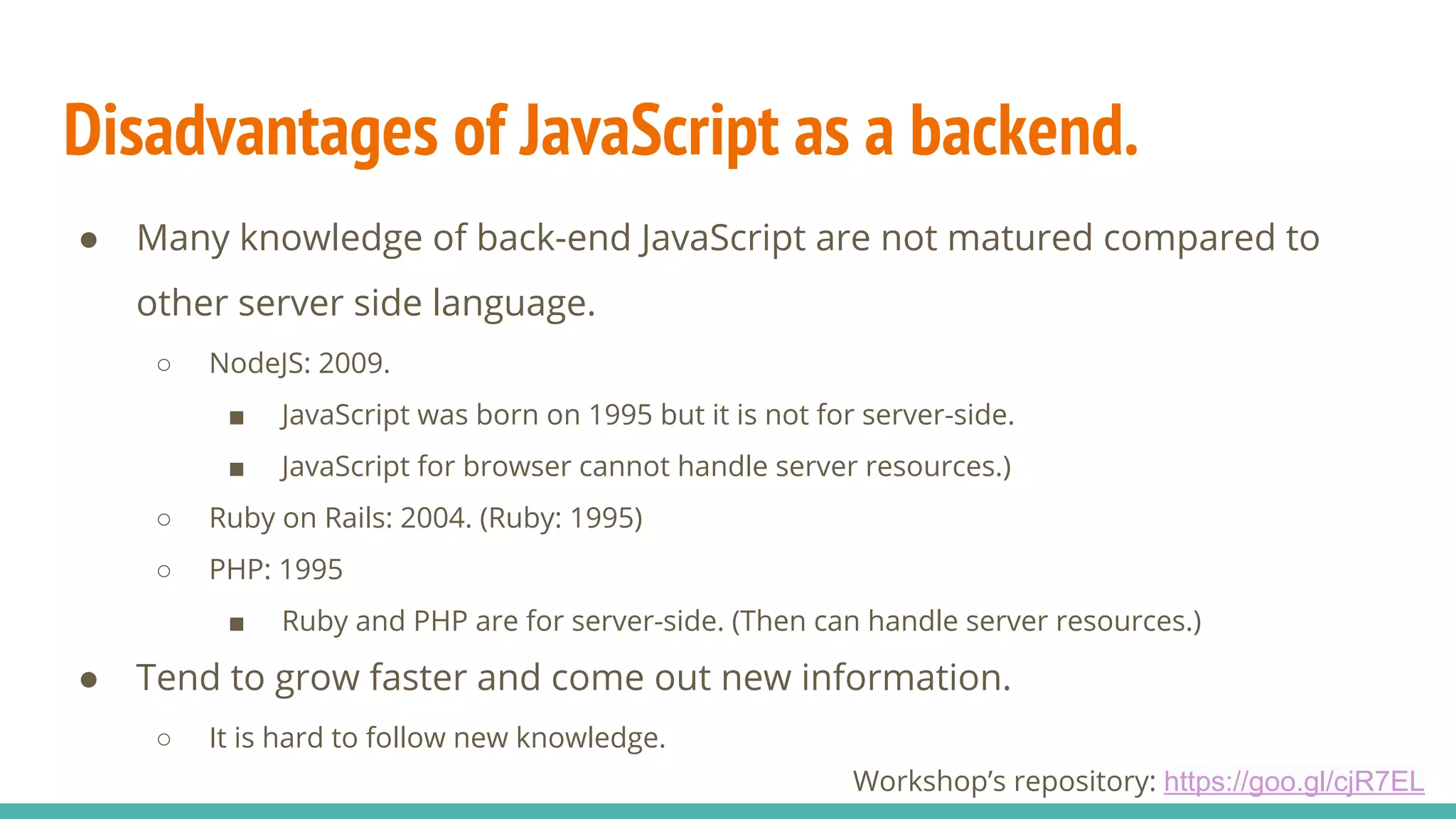 Disadvantages of JavaScript as a backend.

● Many knowledge of back-end JavaScript are not matured compared to other server side language.

○ NodeJS: 2009.

■ JavaScript was born on 1995 but it is not for server-side.

■ JavaScript for browser cannot handle server resources.)

○ Ruby on Rails: 2004. (Ruby: 1995)

○ PHP: 1995

■ Ruby and PHP are for server-side. (Then can handle server resources.)

● Tend to grow faster and come out new information.

○ It is hard to follow new knowledge.

Workshop's repository: https://goo.gl/cjR7EL